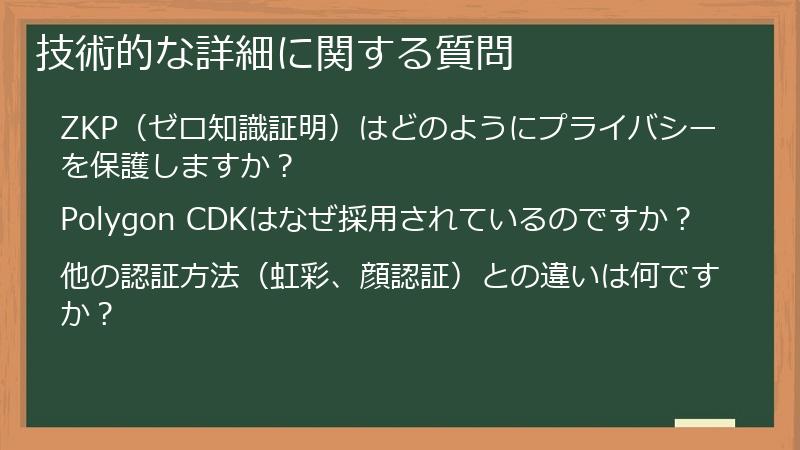 技術的な詳細に関する質問

ZKP（ゼロ知識証明）はどのようにプライバシーを保護しますか？

Polygon CDKはなぜ採用されているのですか？

他の認証方法（虹彩、顔認証）との違いは何ですか？